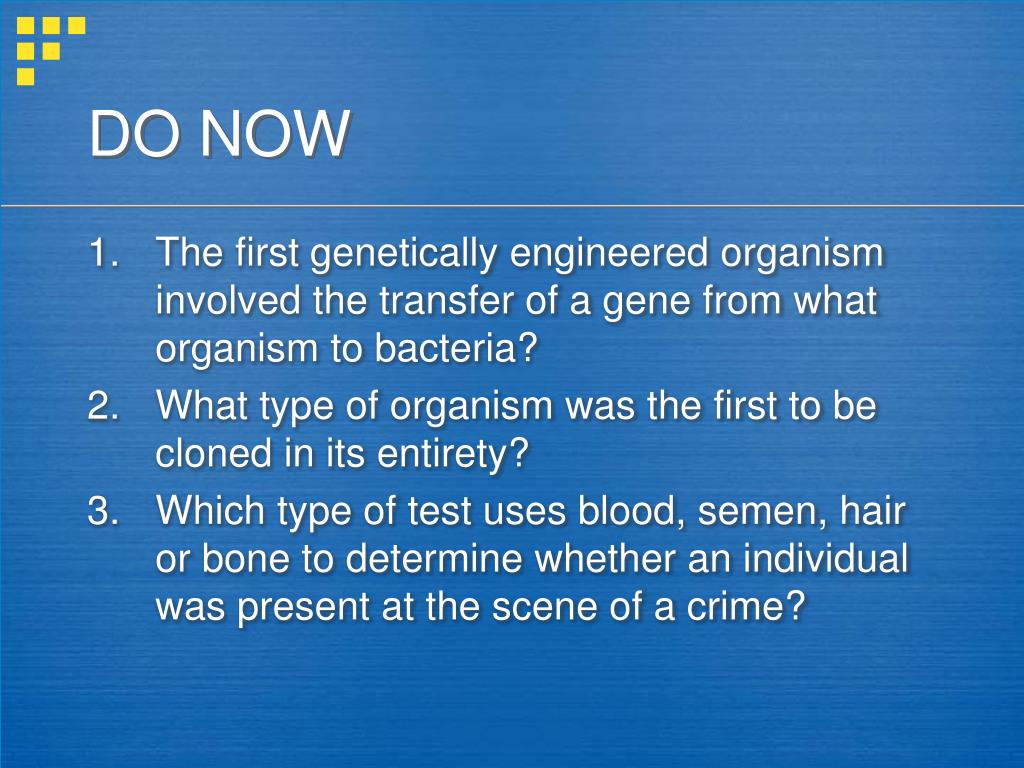 DO NOW

1. The first genetically engineered organism involved the transfer of a gene from what organism to bacteria?
2. What type of organism was the first to be cloned in its entirety?
3. Which type of test uses blood, semen, hair or bone to determine whether an individual was present at the scene of a crime?